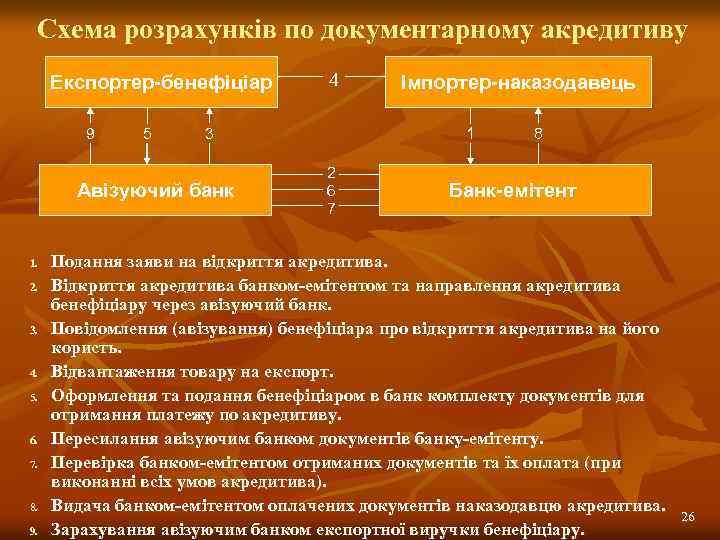 Схема розрахунків по документарному акредитиву

Експортер-бенефіціар

4

Імпортер-наказодавець

9

5

3

1

8

Авізуючий банк

2

6

7

Банк-емітент

1. Подання заяви на відкриття акредитива.
2. Відкриття акредитива банком-емітентом та направлення акредитива бенефіціару через авізуючий банк.
3. Повідомлення (авізування) бенефіціара про відкриття акредитива на його користь.
4. Відвантаження товару на експорт.
5. Оформлення та подання бенефіціаром в банк комплекту документів для отримання платежу по акредитиву.
6. Пересилання авізуючим банком документів банку-емітенту.
7. Перевірка банком-емітентом отриманих документів та їх оплата (при виконанні всіх умов акредитива).
8. Видача банком-емітентом оплачених документів наказодавцю акредитива.
9. Зарахування авізуючим банком експортної виручки бенефіціару.

26